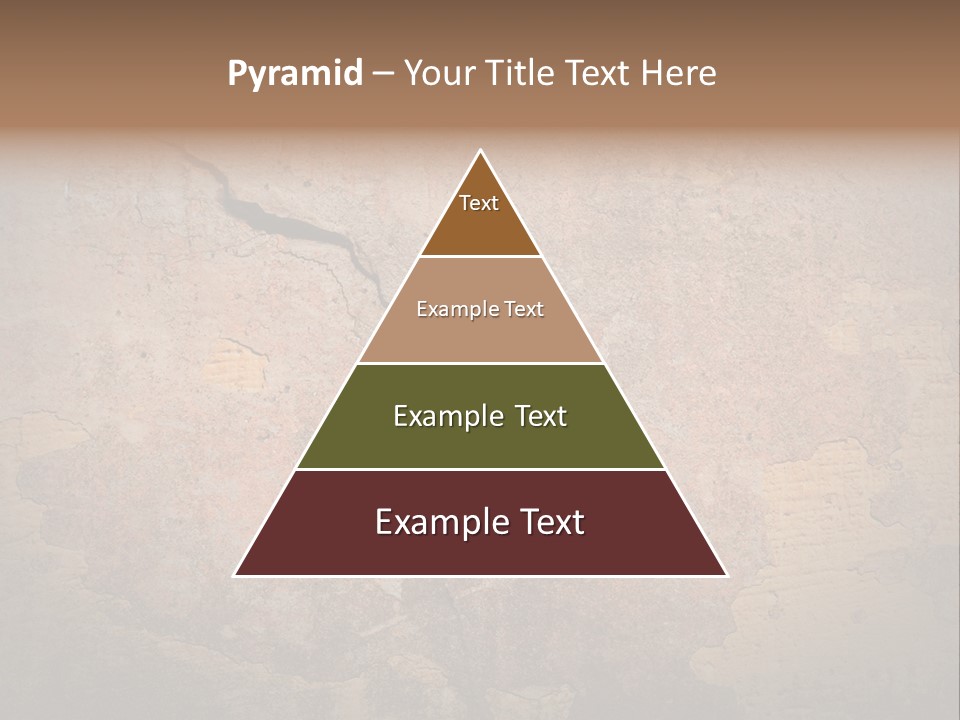 Pyramid – Your Title Text Here

Text

Example Text

Example Text

Example Text